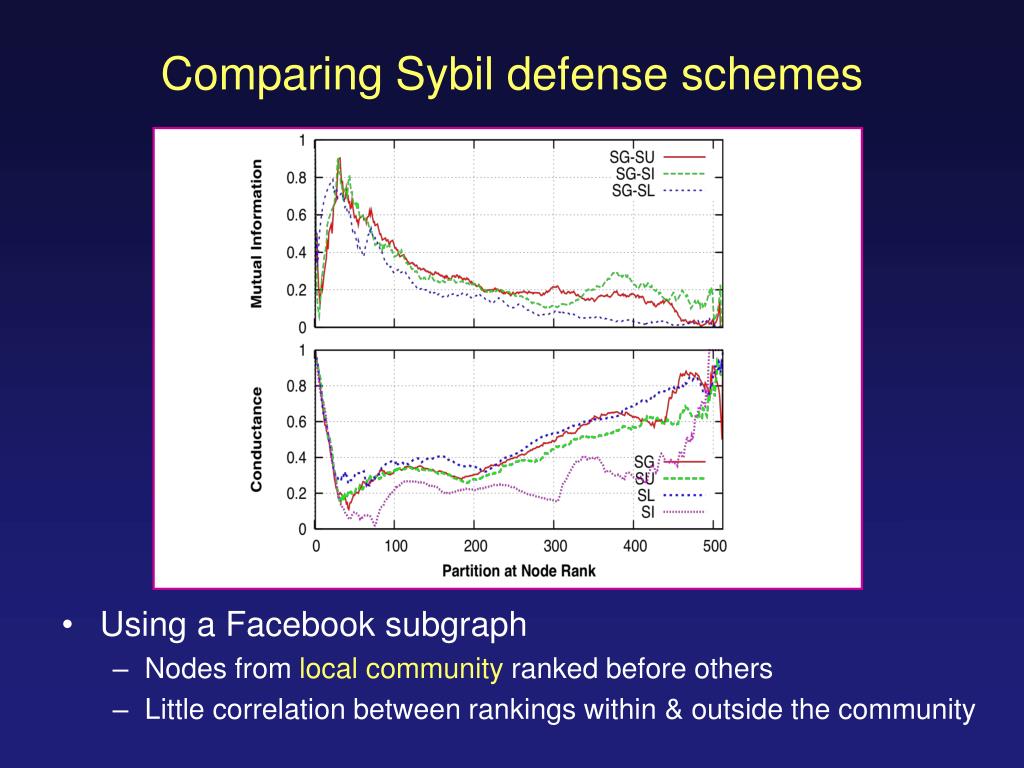 Comparing Sybil defense schemes

Mutual Information

1
0.8
0.6
0.4
0.2
0

SG-SU
SG-SI
SG-SL

Conductance

1
0.8
0.6
0.4
0.2
0

SG
SU
SL
SI

0 100 200 300 400 500

Partition at Node Rank

• Using a Facebook subgraph
– Nodes from local community ranked before others
– Little correlation between rankings within & outside the community